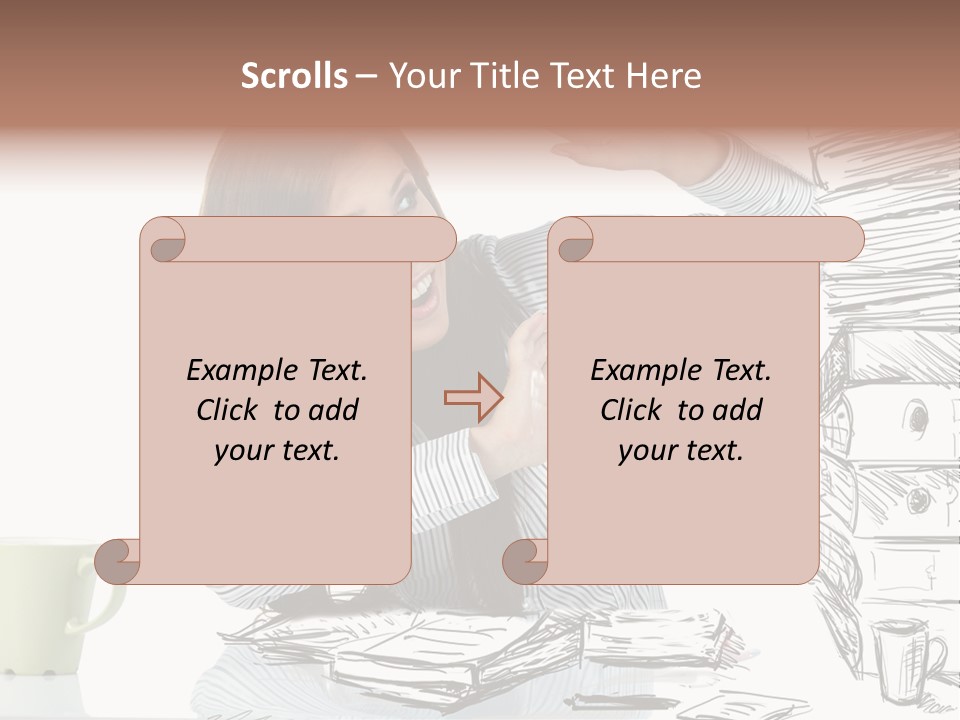 Scrolls – Your Title Text Here

Example Text. Click to add your text.

Example Text. Click to add your text.